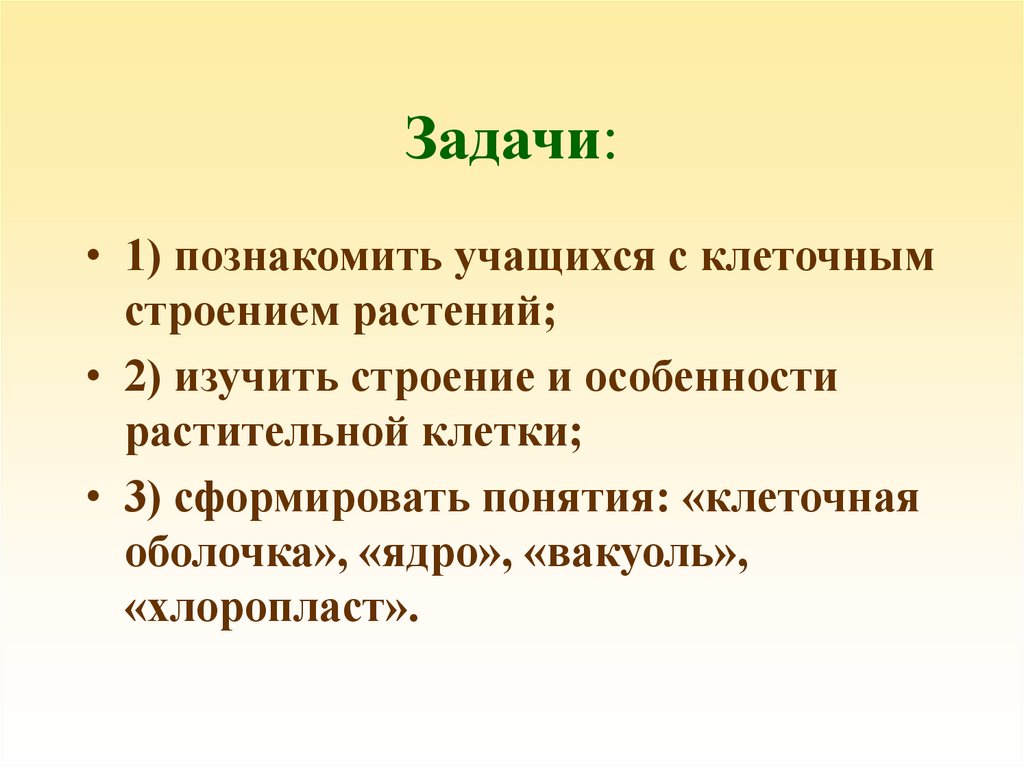 Задачи:

• 1) познакомить учащихся с клеточным строением растений;

• 2) изучить строение и особенности растительной клетки;

• 3) сформировать понятия: «клеточная оболочка», «ядро», «вакуоль», «хлоропласт».